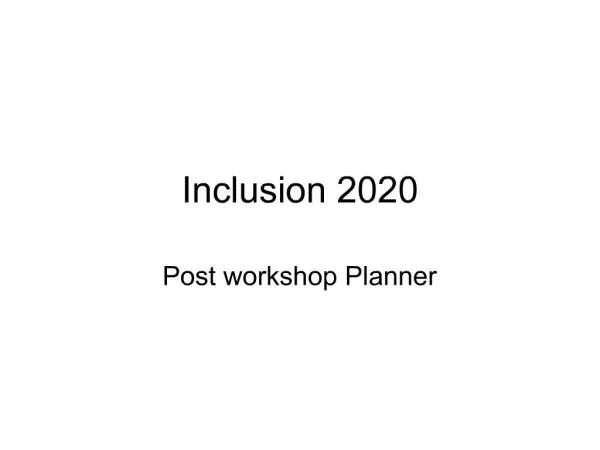 Inclusion 2020

Post workshop Planner